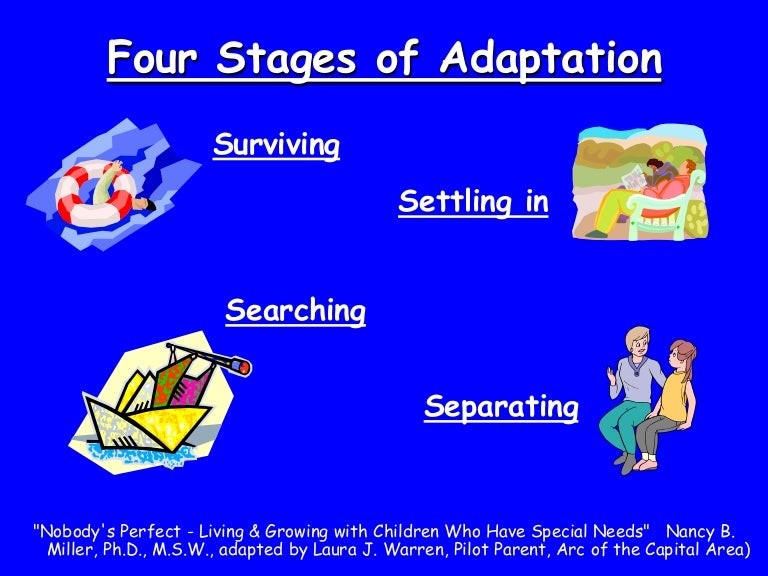 Four Stages of Adaptation

Surviving

Settling in

Searching

Separating

"Nobody's Perfect - Living & Growing with Children Who Have Special Needs" Nancy B. Miller, Ph.D., M.S.W., adapted by Laura J. Warren, Pilot Parent, Arc of the Capital Area)